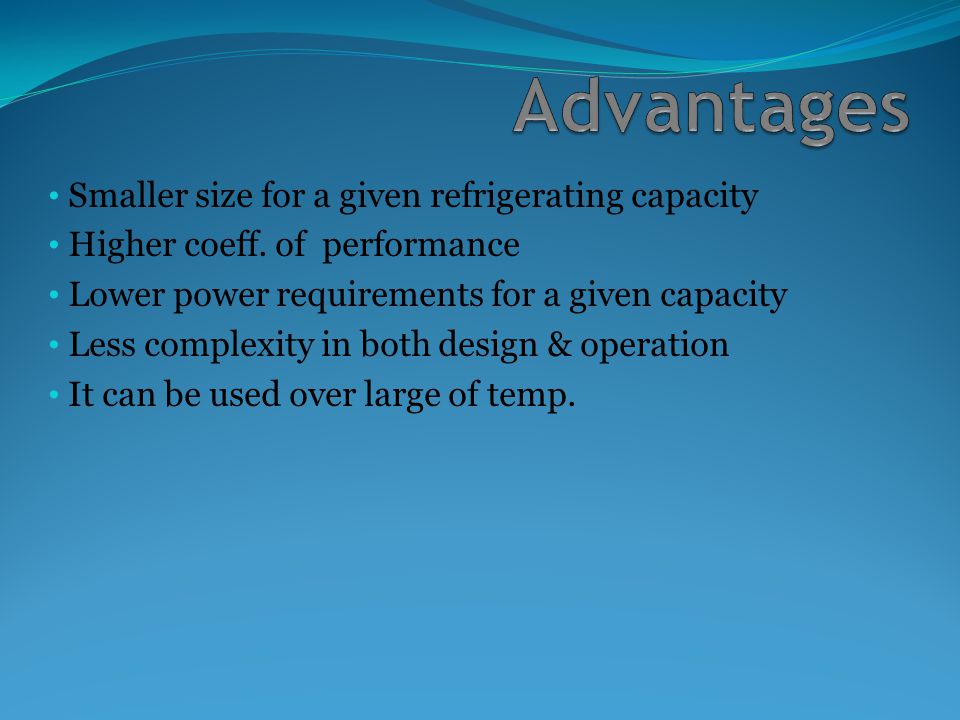 Advantages

• Smaller size for a given refrigerating capacity
• Higher coeff. of performance
• Lower power requirements for a given capacity
• Less complexity in both design & operation
• It can be used over large of temp.